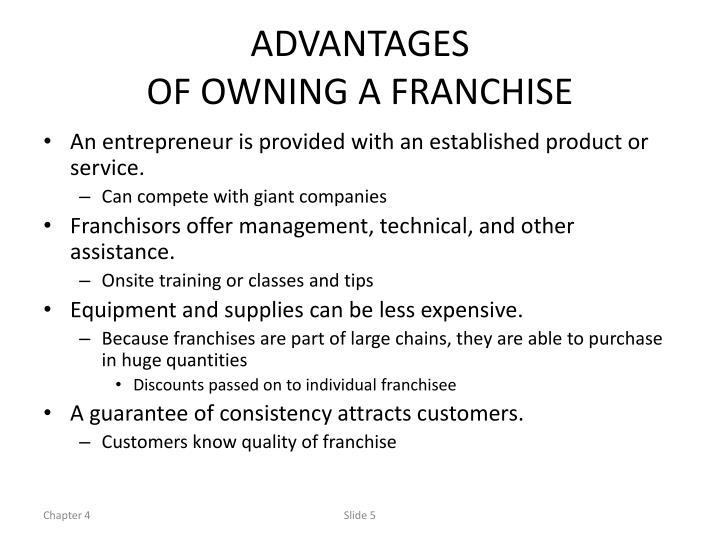 ADVANTAGES
OF OWNING A FRANCHISE

• An entrepreneur is provided with an established product or service.
  – Can compete with giant companies
• Franchisors offer management, technical, and other assistance.
  – Onsite training or classes and tips
• Equipment and supplies can be less expensive.
  – Because franchises are part of large chains, they are able to purchase in huge quantities
    • Discounts passed on to individual franchisee
• A guarantee of consistency attracts customers.
  – Customers know quality of franchise

Chapter 4

Slide 5